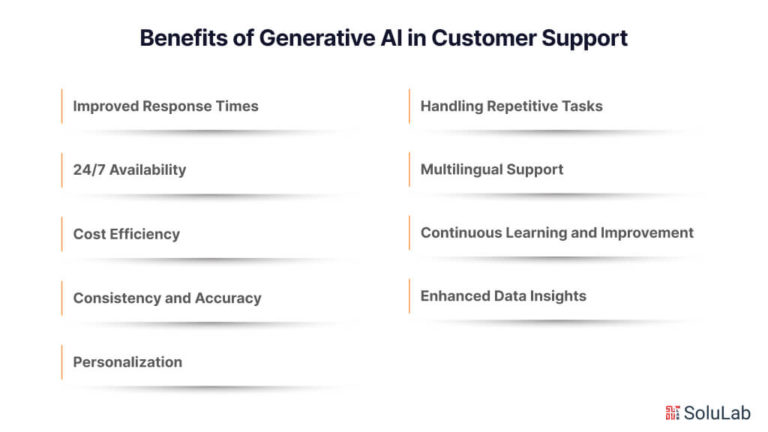 Benefits of Generative AI in Customer Support

Improved Response Times

24/7 Availability

Cost Efficiency

Consistency and Accuracy

Personalization

Handling Repetitive Tasks

Multilingual Support

Continuous Learning and Improvement

Enhanced Data Insights

SoluLab